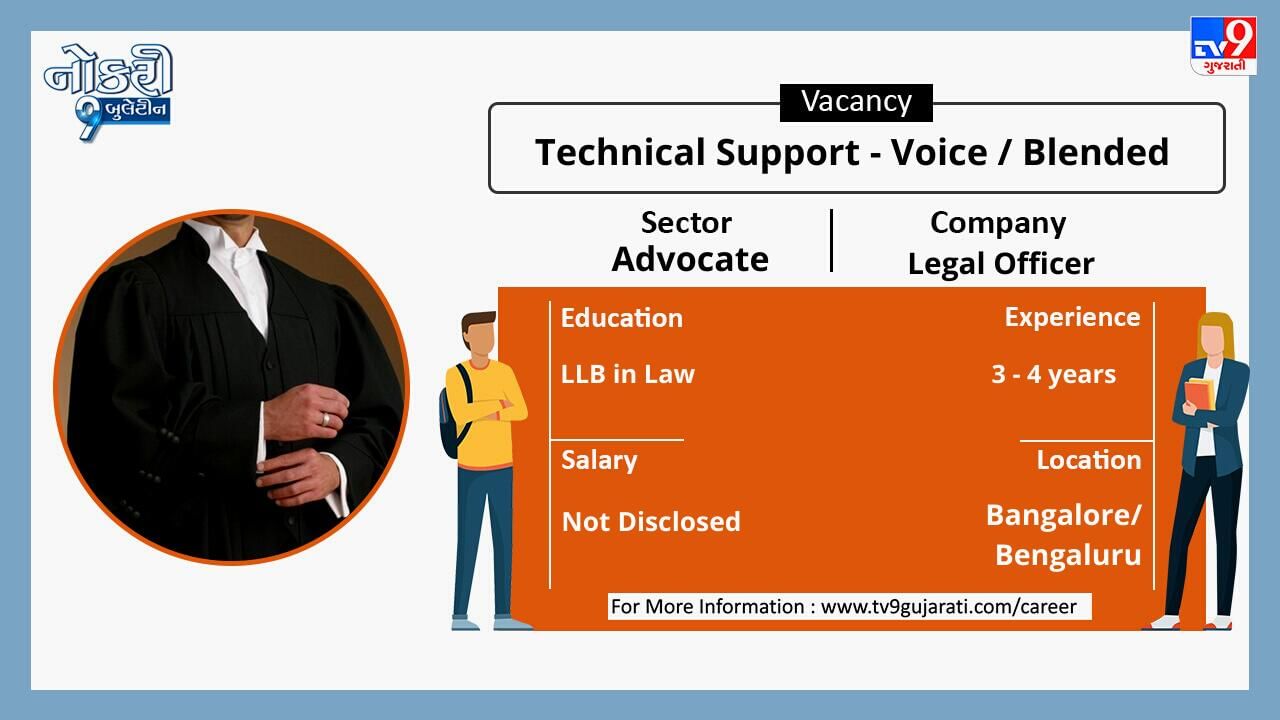 નોકરી 9 બુલેટીન

TV9 ગુજરાતી

Vacancy

Technical Support - Voice / Blended

Sector
Advocate

Company
Legal Officer

Education
LLB in Law

Experience
3 - 4 years

Salary
Not Disclosed

Location
Bangalore/ Bengaluru

For More Information : www.tv9gujarati.com/career